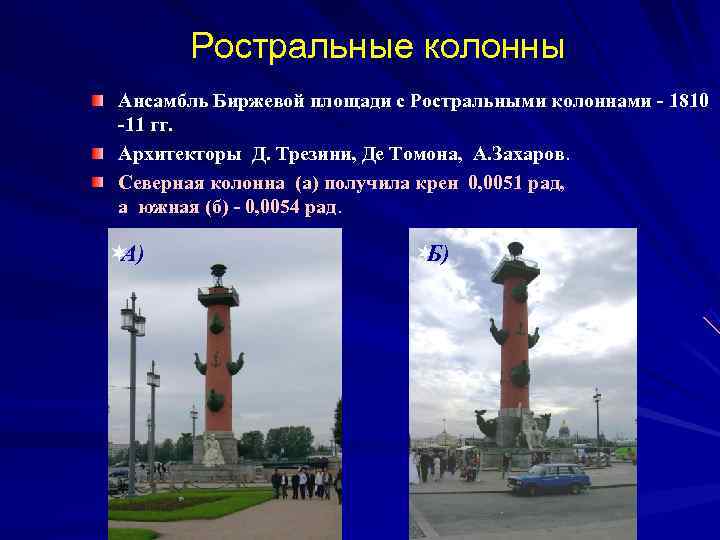 Ростральные колонны

Ансамбль Биржевой площади с Ростральными колоннами - 1810 -11 гг.

Архитекторы Д. Трезини, Де Томона, А.Захаров.

Северная колонна (а) получила крен 0,0051 рад, а южная (б) - 0,0054 рад.

А)

Б)